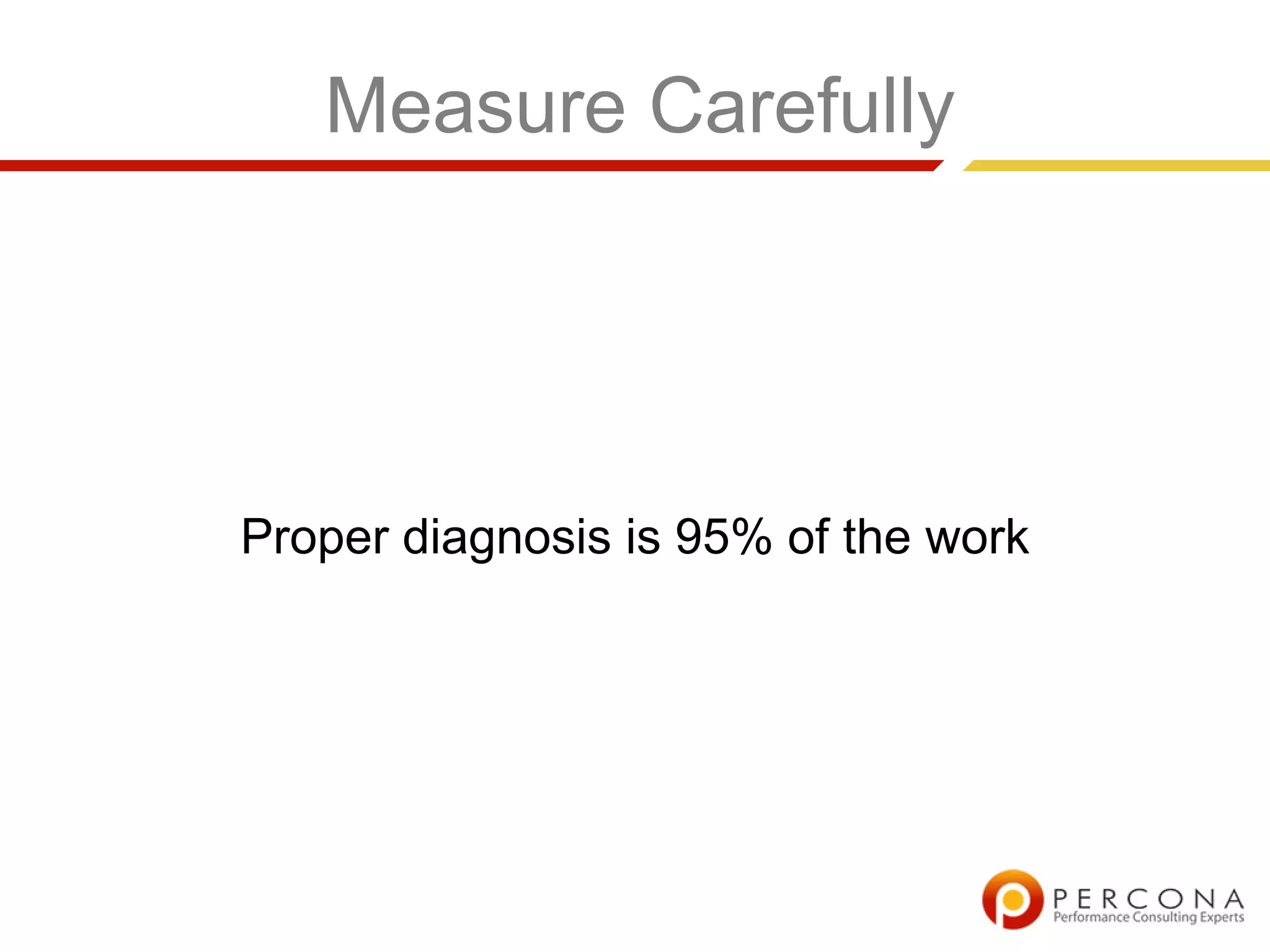 Measure Carefully

Proper diagnosis is 95% of the work

PERCONA
Performance Consulting Experts